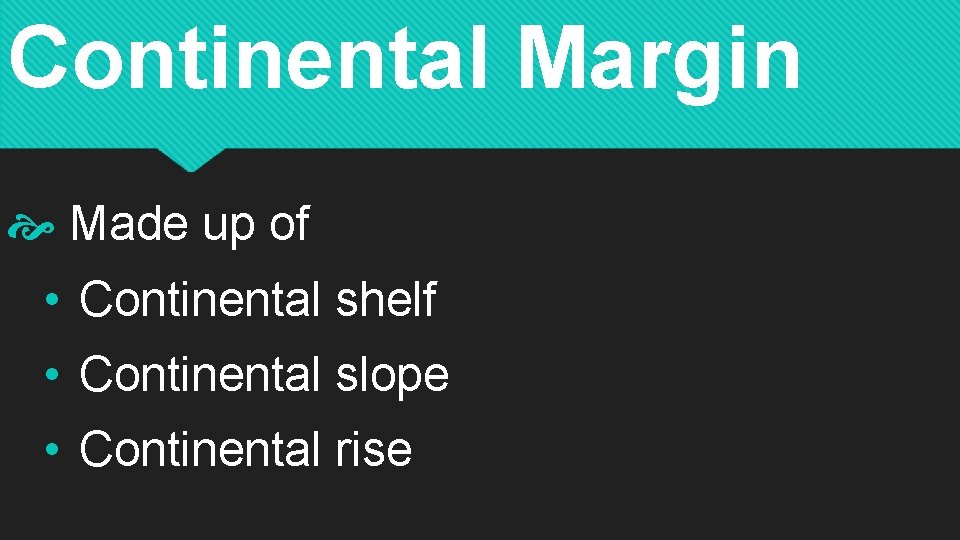 Continental Margin

Made up of

• Continental shelf
• Continental slope
• Continental rise